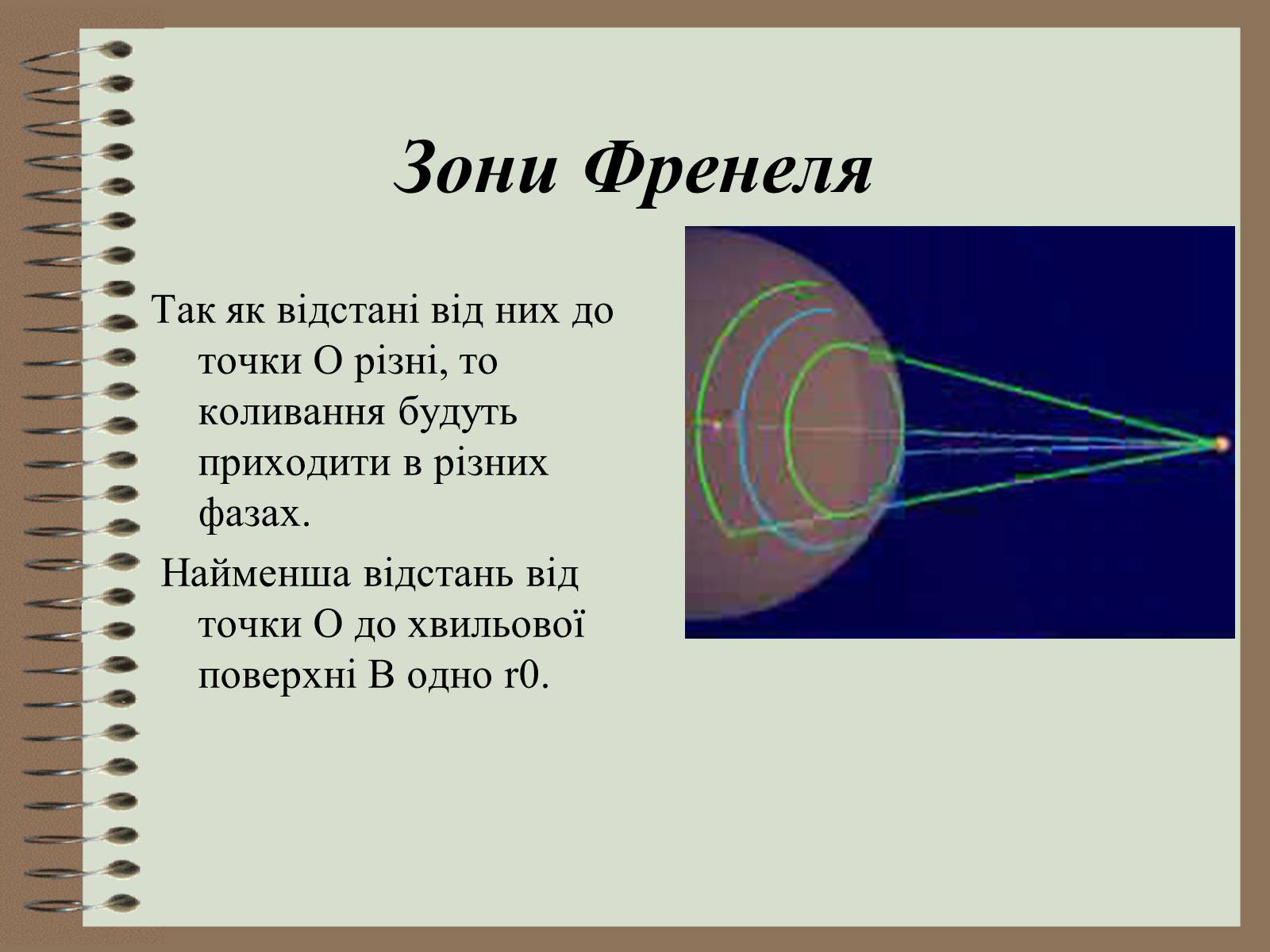 Зони Френеля

Так як відстані від них до точки О різні, то коливання будуть приходити в різних фазах.

Найменша відстань від точки О до хвильової поверхні В одно r0.